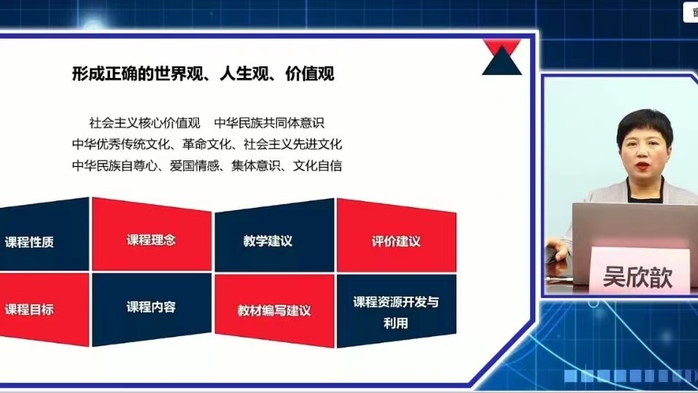 形成正确的世界观、人生观、价值观

社会主义核心价值观 中华民族共同体意识
中华优秀传统文化、革命文化、社会主义先进文化
中华民族自尊心、爱国情感、集体意识、文化自信

课程性质

课程理念

教学建议

评价建议

课程目标

课程内容

教材编写建议

课程资源开发与利用

吴欣歆